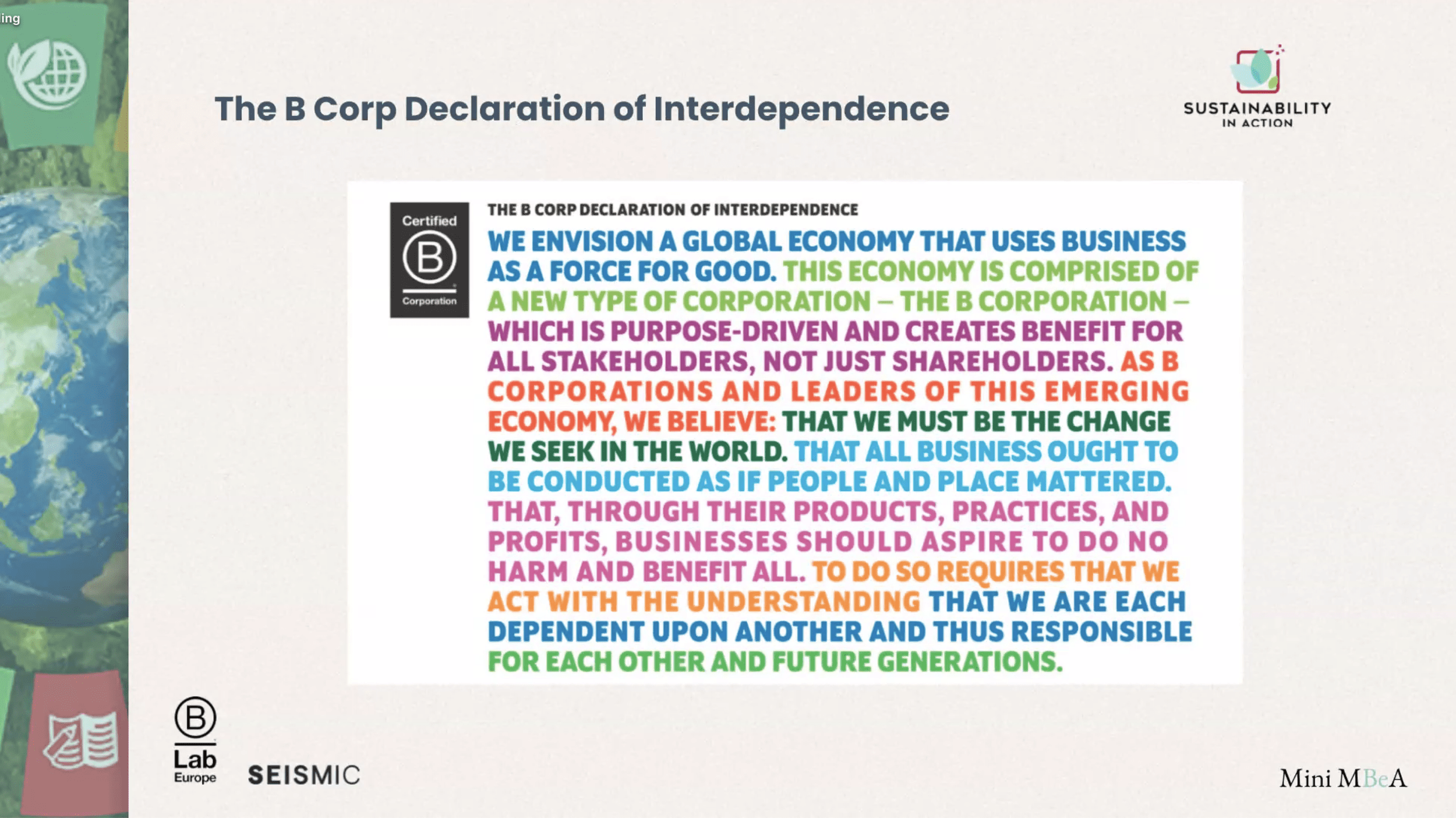 ing

The B Corp Declaration of Interdependence

SUSTAINABILITY IN ACTION

Certified B Corporation

THE B CORP DECLARATION OF INTERDEPENDENCE

WE ENVISION A GLOBAL ECONOMY THAT USES BUSINESS AS A FORCE FOR GOOD. THIS ECONOMY IS COMPRISED OF A NEW TYPE OF CORPORATION – THE B CORPORATION – WHICH IS PURPOSE-DRIVEN AND CREATES BENEFIT FOR ALL STAKEHOLDERS, NOT JUST SHAREHOLDERS. AS B CORPORATIONS AND LEADERS OF THIS EMERGING ECONOMY, WE BELIEVE: THAT WE MUST BE THE CHANGE WE SEEK IN THE WORLD. THAT ALL BUSINESS OUGHT TO BE CONDUCTED AS IF PEOPLE AND PLACE MATTERED. THAT, THROUGH THEIR PRODUCTS, PRACTICES, AND PROFITS, BUSINESSES SHOULD ASPIRE TO DO NO HARM AND BENEFIT ALL. TO DO SO REQUIRES THAT WE ACT WITH THE UNDERSTANDING THAT WE ARE EACH DEPENDENT UPON ANOTHER AND THUS RESPONSIBLE FOR EACH OTHER AND FUTURE GENERATIONS.

B Lab Europe

SEISMIC

Mini MBeA